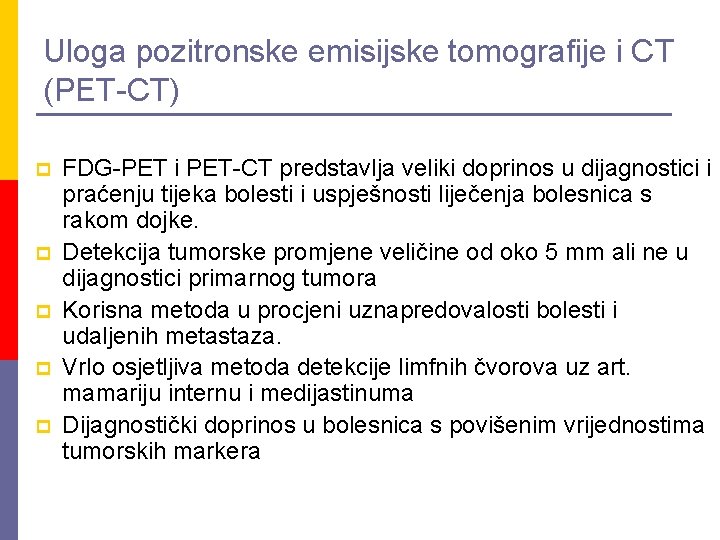 Uloga pozitronske emisijske tomografije i CT (PET-CT)

FDG-PET i PET-CT predstavlja veliki doprinos u dijagnostici i praćenju tijeka bolesti i uspješnosti liječenja bolesnica s rakom dojke.

Detekcija tumorske promjene veličine od oko 5 mm ali ne u dijagnostici primarnog tumora

Korisna metoda u procjeni uznapredovalosti bolesti i udaljenih metastaza.

Vrlo osjetljiva metoda detekcije limfnih čvorova uz art. mamariju internu i medijastinuma

Dijagnostički doprinos u bolesnica s povišenim vrijednostima tumorskih markera